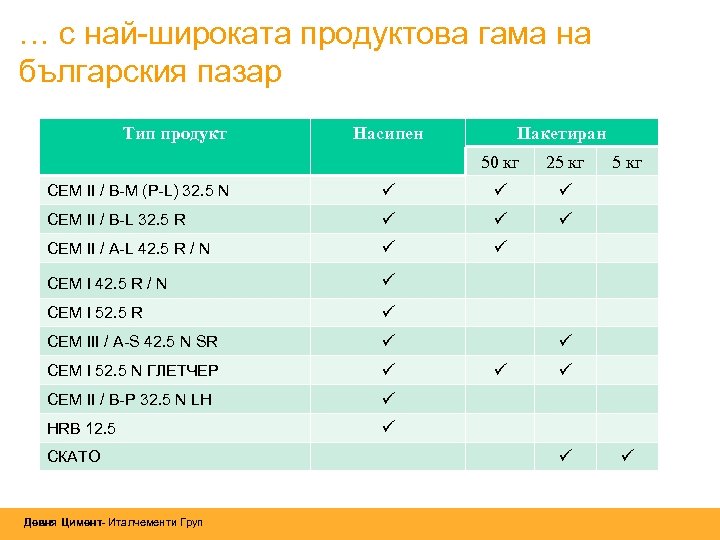 … с най-широката продуктова гама на българския пазар

| Тип продукт | Насипен | Пакетиран 50 кг | Пакетиран 25 кг | Пакетиран 5 кг |
|---|---|---|---|---|
| CEM II / B-M (P-L) 32.5 N | ✓ | ✓ | ✓ | |
| CEM II / B-L 32.5 R | ✓ | ✓ | ✓ | |
| CEM II / A-L 42.5 R / N | ✓ | ✓ | | |
| CEM I 42.5 R / N | ✓ | | | |
| CEM I 52.5 R | ✓ | | | |
| CEM III / A-S 42.5 N SR | ✓ | | ✓ | |
| CEM I 52.5 N ГЛЕТЧЕР | ✓ | ✓ | ✓ | |
| CEM II / B-P 32.5 N LH | ✓ | | | |
| HRB 12.5 | ✓ | | | |
| СКАТО | | | ✓ | ✓ |

Девня Цимент- Италчементи Груп